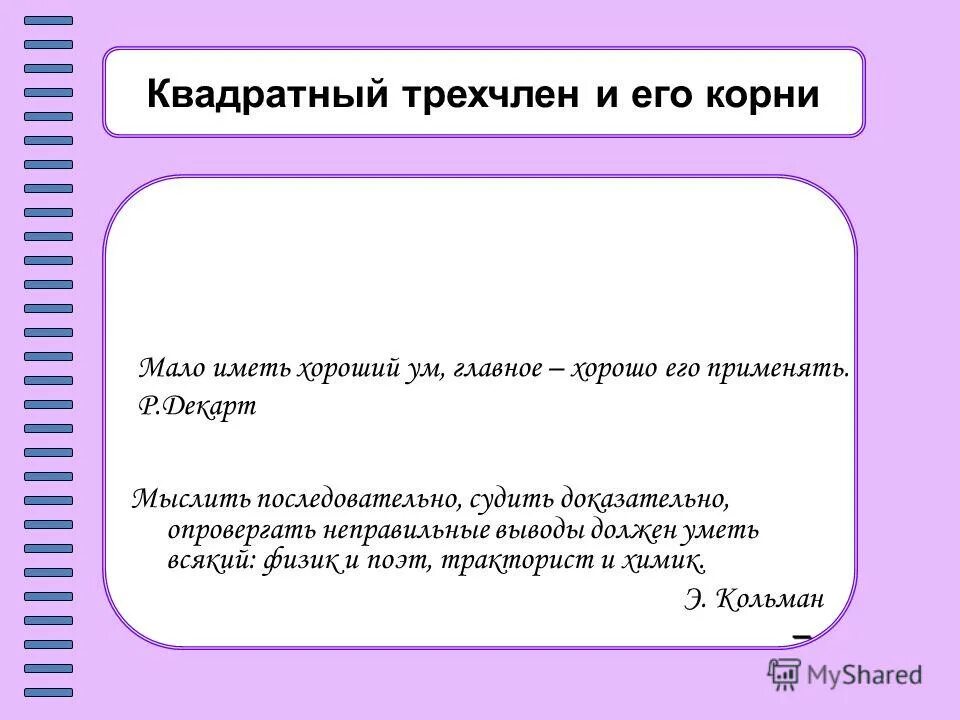 Квадратный трехчлен и его корни

Мало иметь хороший ум, главное – хорошо его применять. Р.Декарт

Мыслить последовательно, судить доказательно, опровергать неправильные выводы должен уметь всякий: физик и поэт, тракторист и химик.

Э. Кольман

MyShared